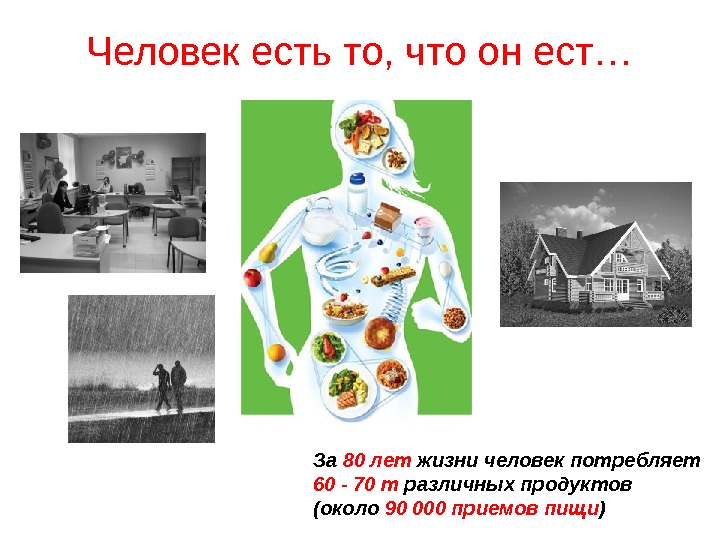 Человек есть то, что он ест…

За 80 лет жизни человек потребляет 60 - 70 т различных продуктов (около 90 000 приемов пищи)